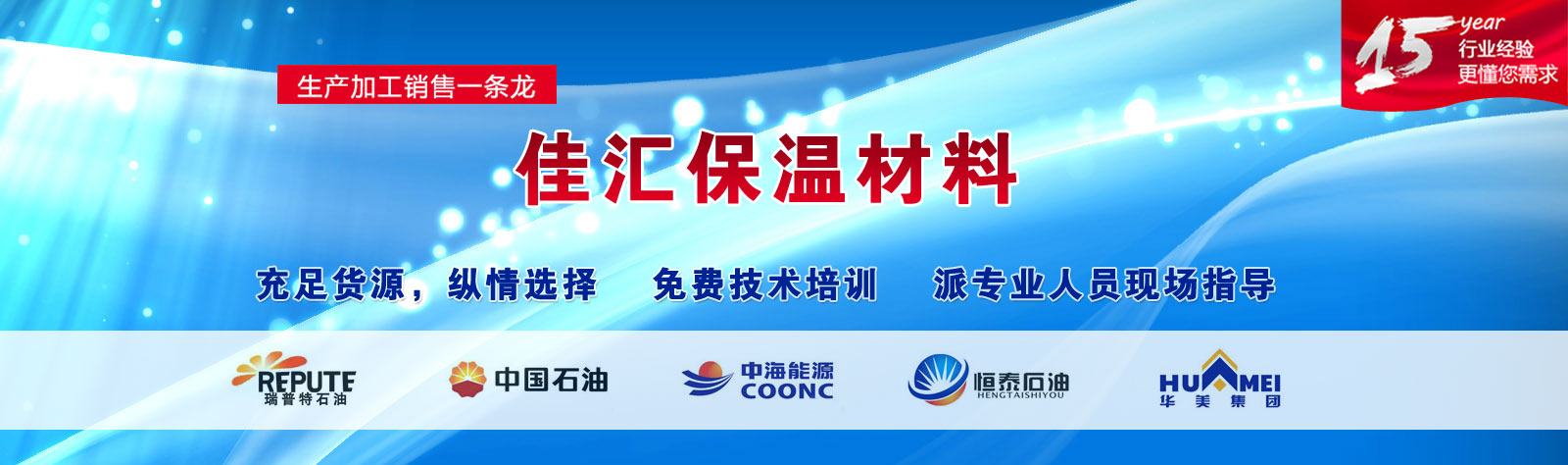 15 year
行业经验
更懂您需求

生产加工销售一条龙

佳汇保温材料

充足货源，纵情选择　免费技术培训　派专业人员现场指导

REPUTE
瑞普特石油

中国石油

中海能源
COONC

恒泰石油
HENGTAISHIYOU

HUAMEI
华美集团